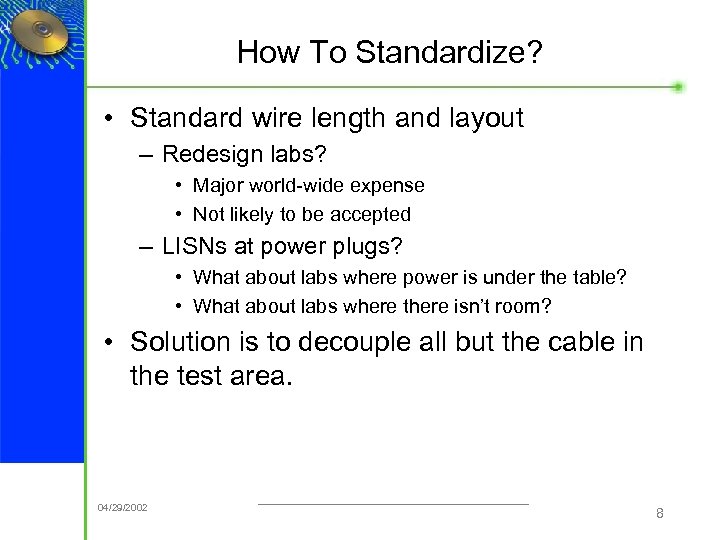 How To Standardize?

• Standard wire length and layout
  – Redesign labs?
    • Major world-wide expense
    • Not likely to be accepted
  – LISNs at power plugs?
    • What about labs where power is under the table?
    • What about labs where there isn't room?
• Solution is to decouple all but the cable in the test area.

04/29/2002

8